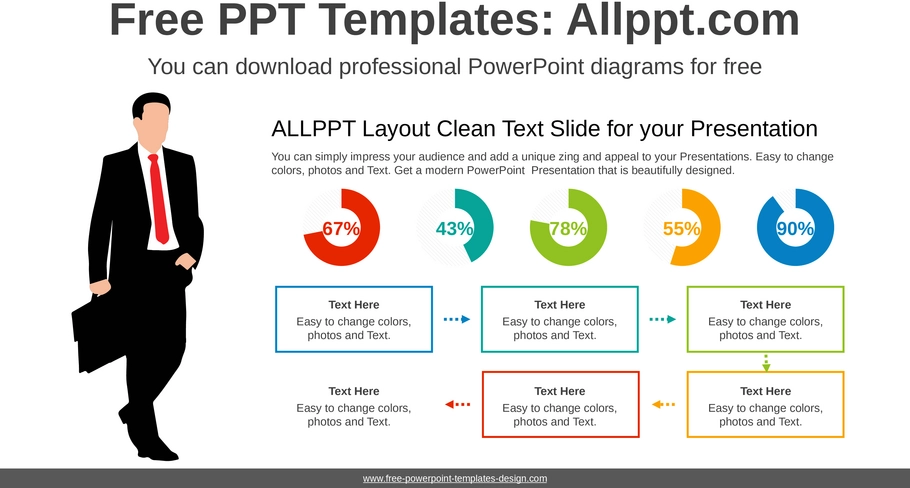 Free PPT Templates: Allppt.com

You can download professional PowerPoint diagrams for free

ALLPPT Layout Clean Text Slide for your Presentation

You can simply impress your audience and add a unique zing and appeal to your Presentations. Easy to change colors, photos and Text. Get a modern PowerPoint Presentation that is beautifully designed.

67%

43%

78%

55%

90%

Text Here
Easy to change colors, photos and Text.

Text Here
Easy to change colors, photos and Text.

Text Here
Easy to change colors, photos and Text.

Text Here
Easy to change colors, photos and Text.

Text Here
Easy to change colors, photos and Text.

Text Here
Easy to change colors, photos and Text.

www.free-powerpoint-templates-design.com